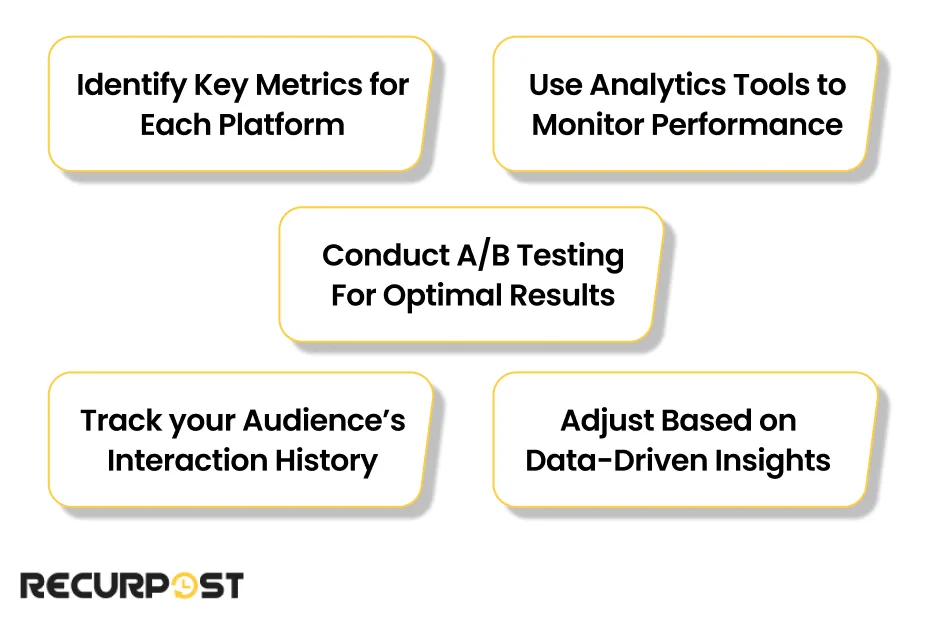 Identify Key Metrics for Each Platform

Use Analytics Tools to Monitor Performance

Conduct A/B Testing For Optimal Results

Track your Audience's Interaction History

Adjust Based on Data-Driven Insights

RECURPOST